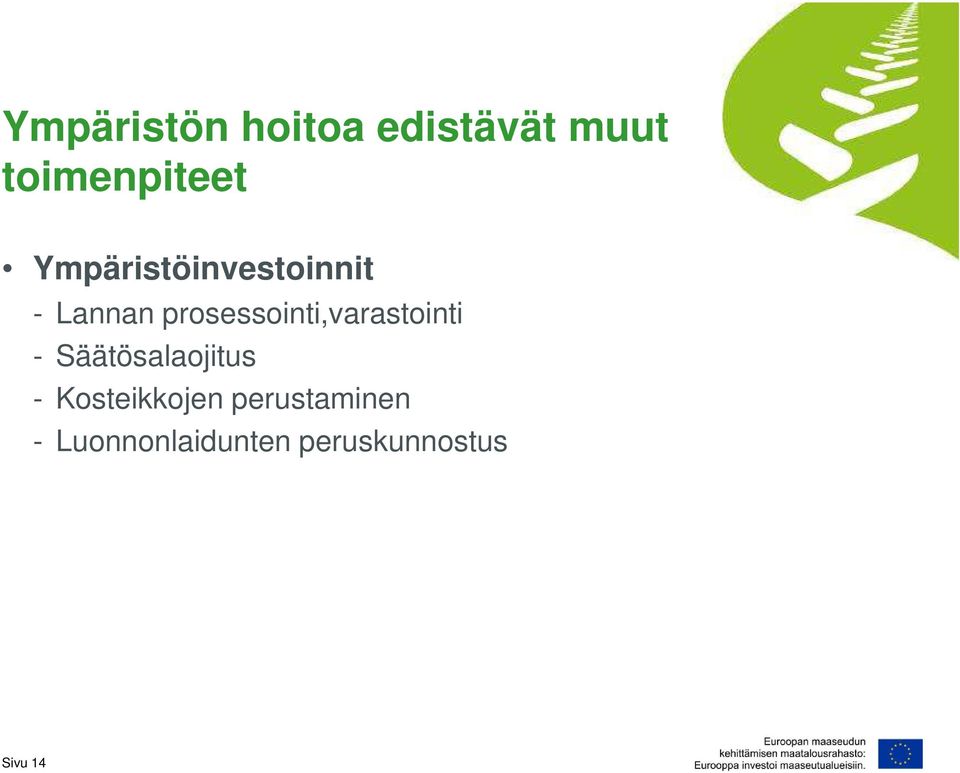 Ympäristön hoitoa edistävät muut toimenpiteet

• Ympäristöinvestoinnit
- Lannan prosessointi,varastointi
- Säätösalaojitus
- Kosteikkojen perustaminen
- Luonnonlaidunten peruskunnostus

Sivu 14

Euroopan maaseudun kehittämisen maatalousrahasto: Eurooppa investoi maaseutualueisiin.